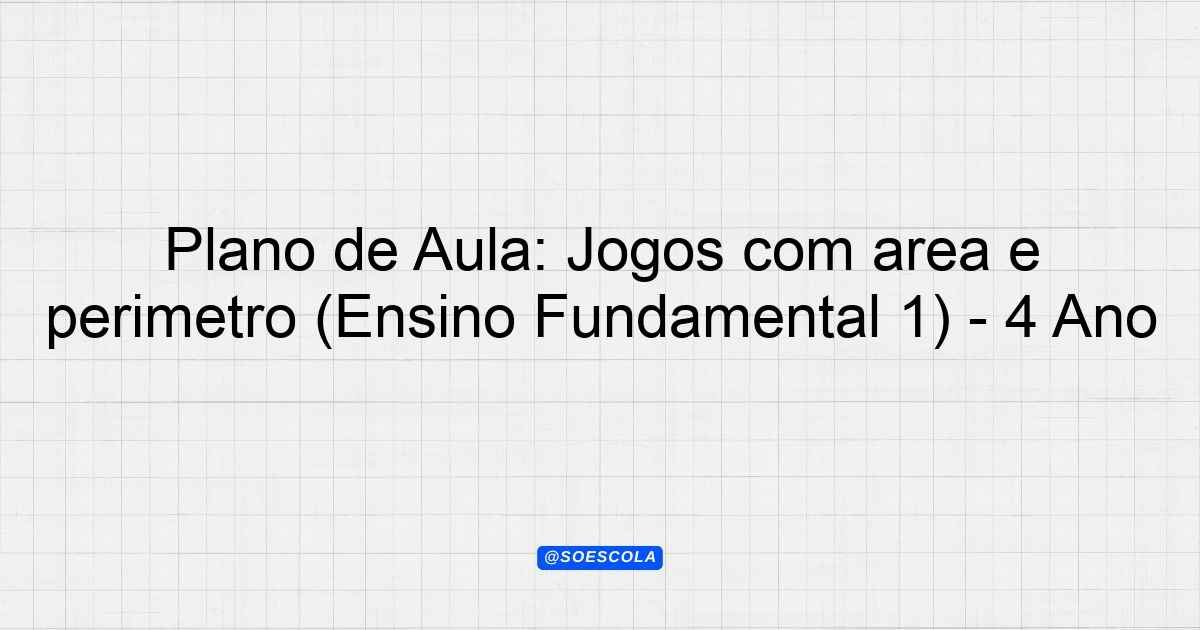 Plano de Aula: Jogos com area e perimetro (Ensino Fundamental 1) - 4 Ano

@SOESCOLA